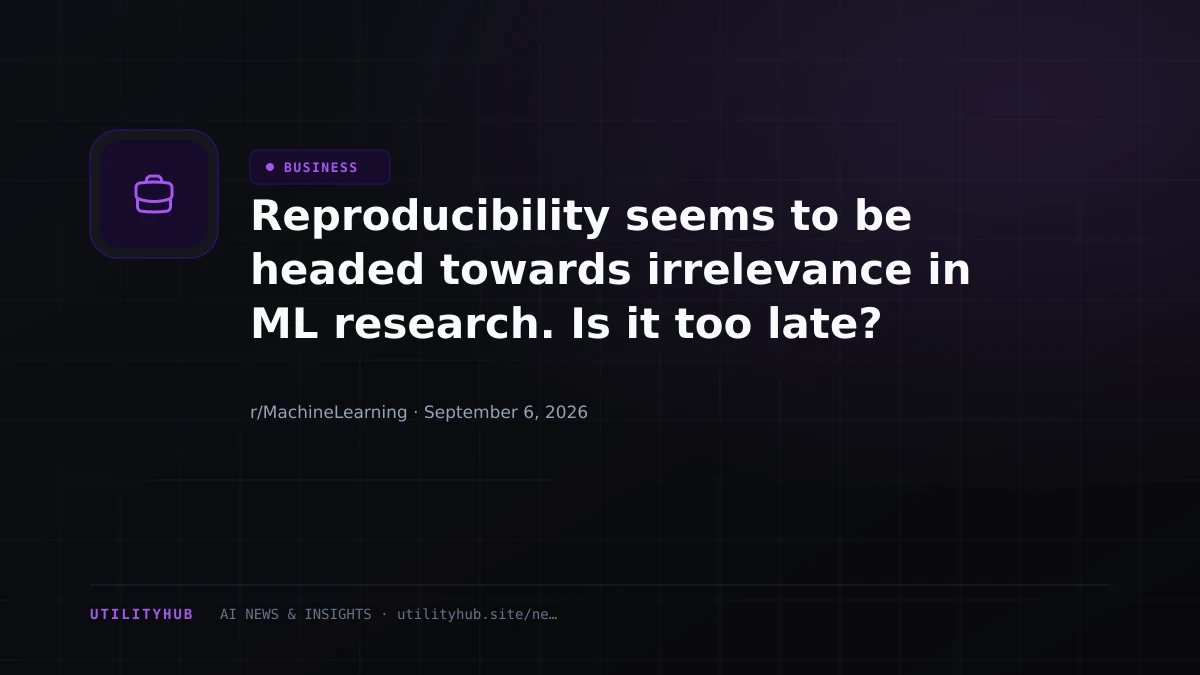 BUSINESS

Reproducibility seems to be headed towards irrelevance in ML research. Is it too late?

r/MachineLearning · September 6, 2026

UTILITYHUB AI NEWS & INSIGHTS · utilityhub.site/ne…